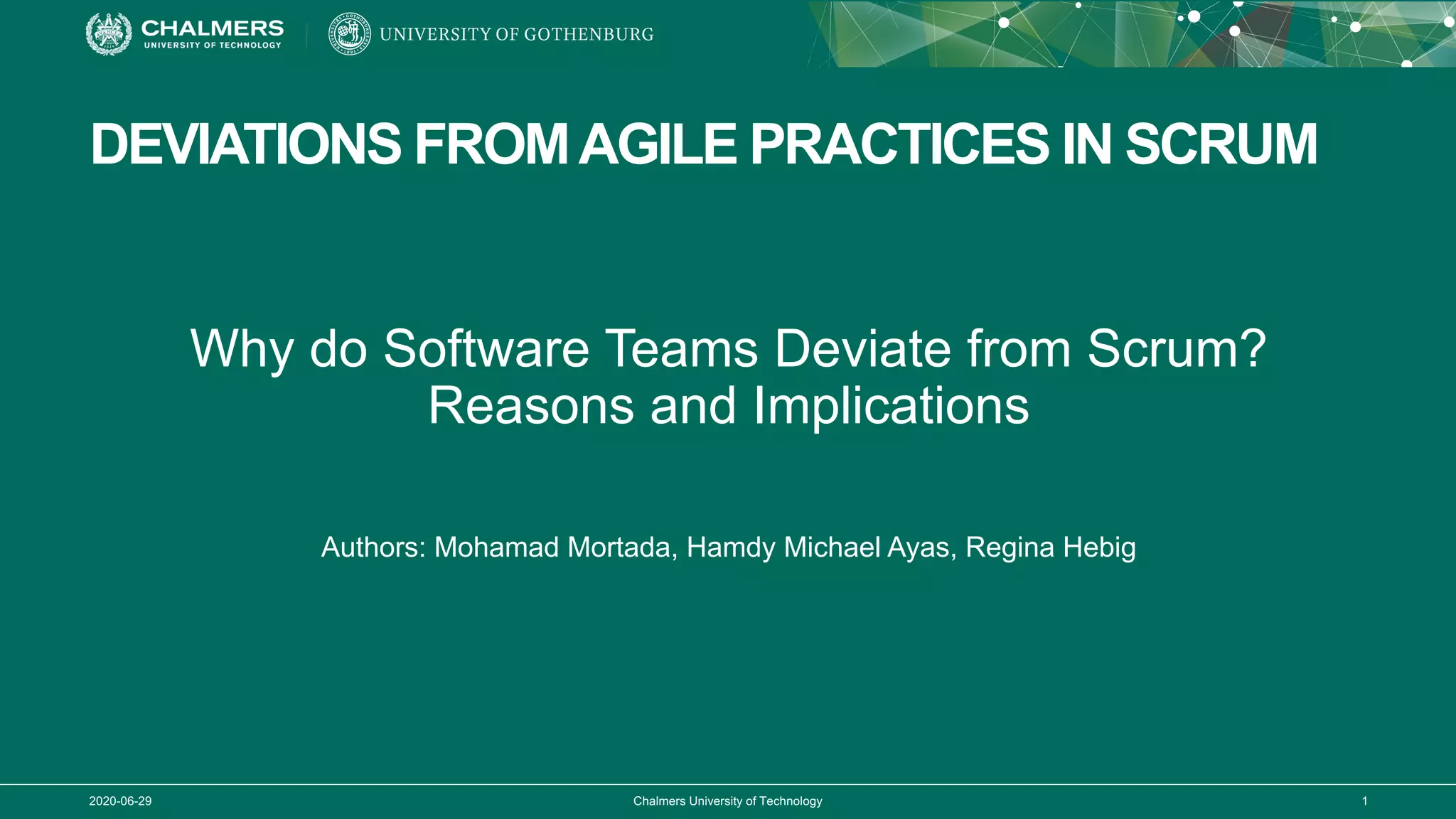 CHALMERS
UNIVERSITY OF TECHNOLOGY

UNIVERSITY OF GOTHENBURG

DEVIATIONS FROM AGILE PRACTICES IN SCRUM

Why do Software Teams Deviate from Scrum? Reasons and Implications

Authors: Mohamad Mortada, Hamdy Michael Ayas, Regina Hebig

2020-06-29

Chalmers University of Technology

1